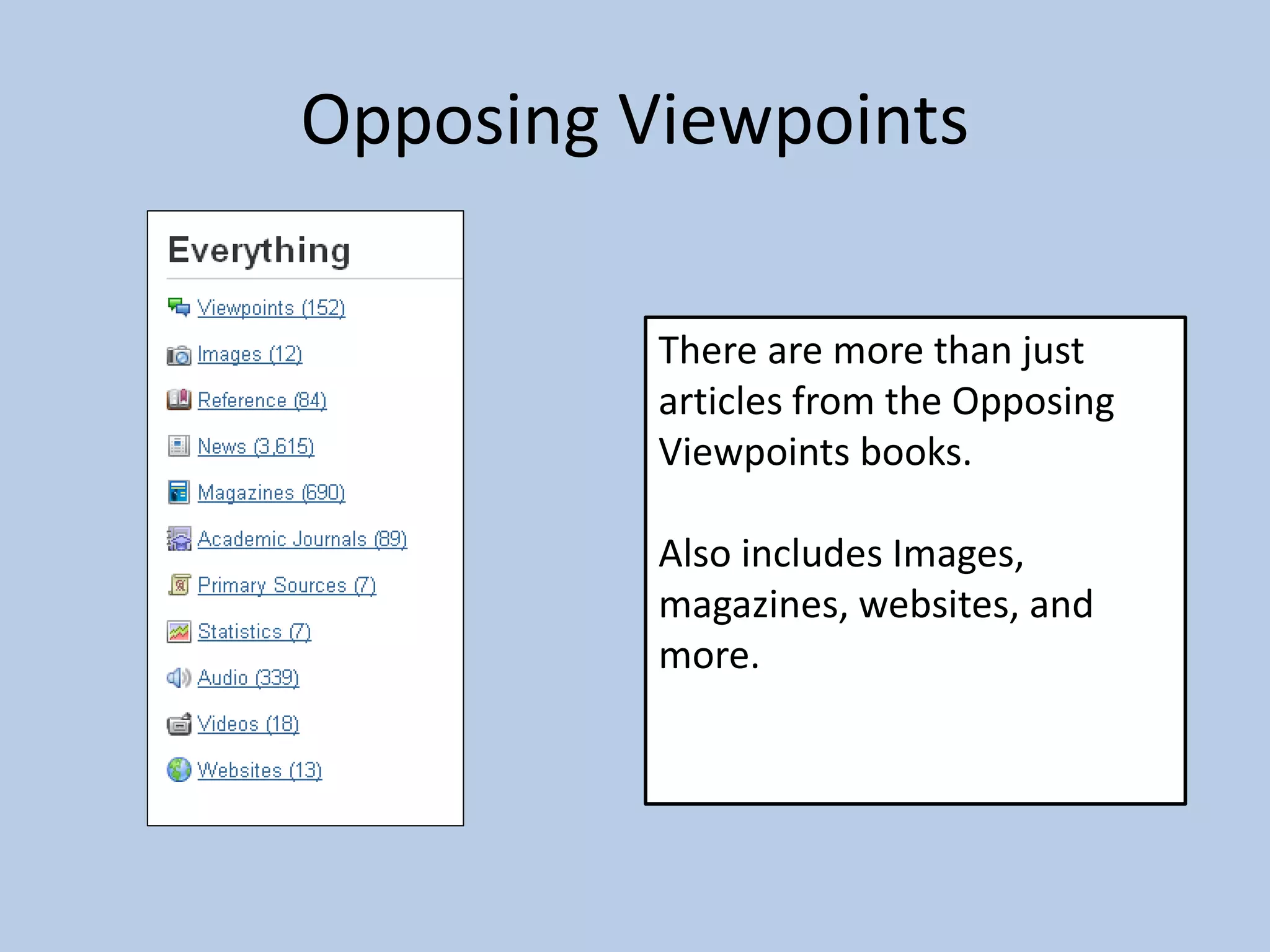 Opposing Viewpoints

Everything

Viewpoints (152)

Images (12)

Reference (84)

News (3,615)

Magazines (690)

Academic Journals (89)

Primary Sources (7)

Statistics (7)

Audio (339)

Videos (18)

Websites (13)

There are more than just articles from the Opposing Viewpoints books.

Also includes Images, magazines, websites, and more.